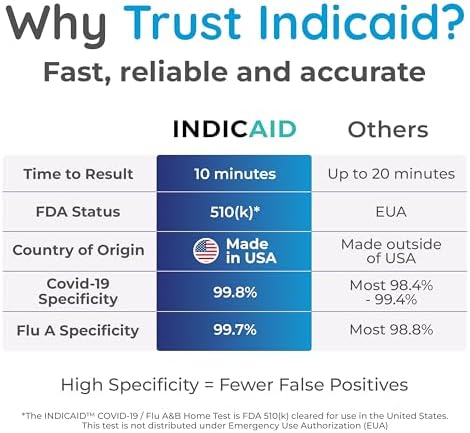 Why Trust Indicaid?

Fast, reliable and accurate

| | INDICAID | Others |
|---|---|---|
| Time to Result | 10 minutes | Up to 20 minutes |
| FDA Status | 510(k)* | EUA |
| Country of Origin | Made in USA | Made outside of USA |
| Covid-19 Specificity | 99.8% | Most 98.4% - 99.4% |
| Flu A Specificity | 99.7% | Most 98.8% |

High Specificity = Fewer False Positives

*The INDICAID™ COVID-19 / Flu A&B Home Test is FDA 510(k) cleared for use in the United States. This test is not distributed under Emergency Use Authorization (EUA)